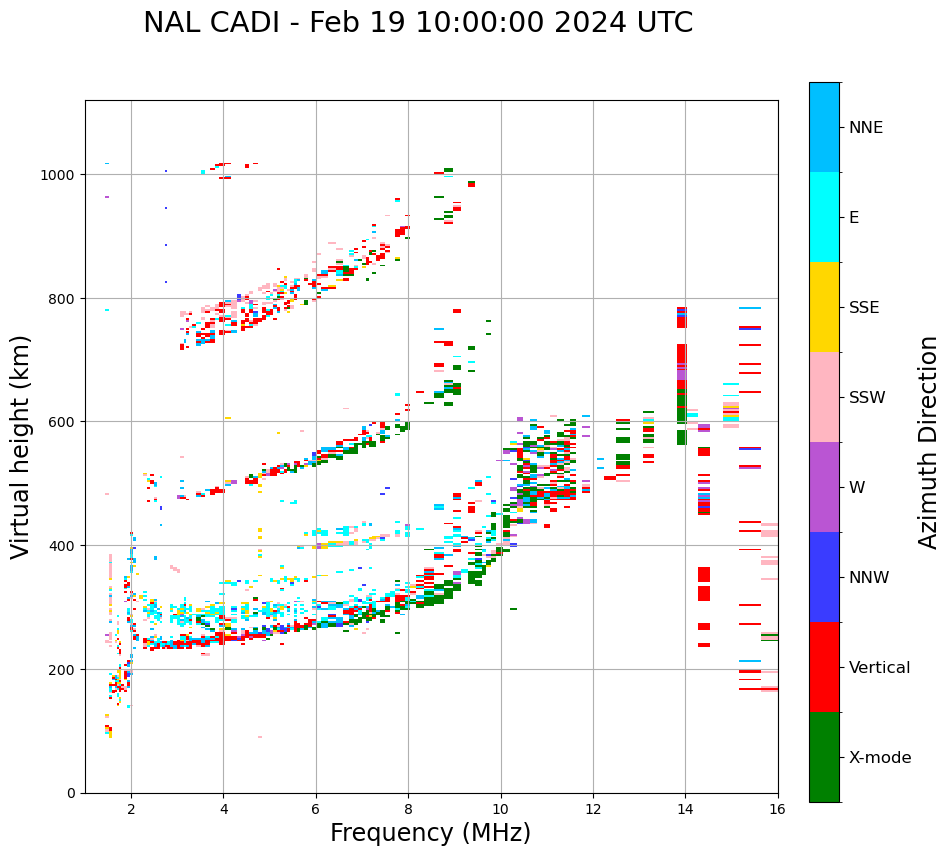 NAL CADI - Feb 19 10:00:00 2024 UTC

Virtual height (km)

1000
800
600
400
200
0

2
4
6
8
10
12
14
16

Frequency (MHz)

NNE
E
SSE
SSW
W
NNW
Vertical
X-mode

Azimuth Direction